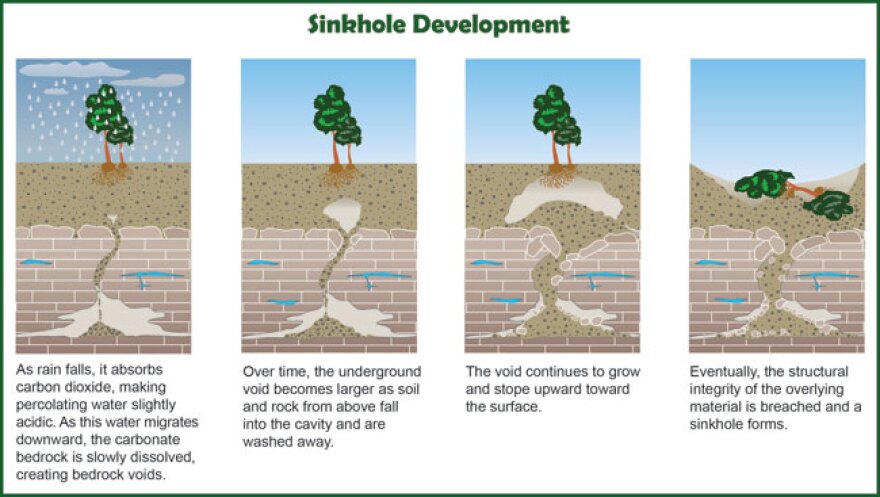 Sinkhole Development

As rain falls, it absorbs carbon dioxide, making percolating water slightly acidic. As this water migrates downward, the carbonate bedrock is slowly dissolved, creating bedrock voids.

Over time, the underground void becomes larger as soil and rock from above fall into the cavity and are washed away.

The void continues to grow and stope upward toward the surface.

Eventually, the structural integrity of the overlying material is breached and a sinkhole forms.